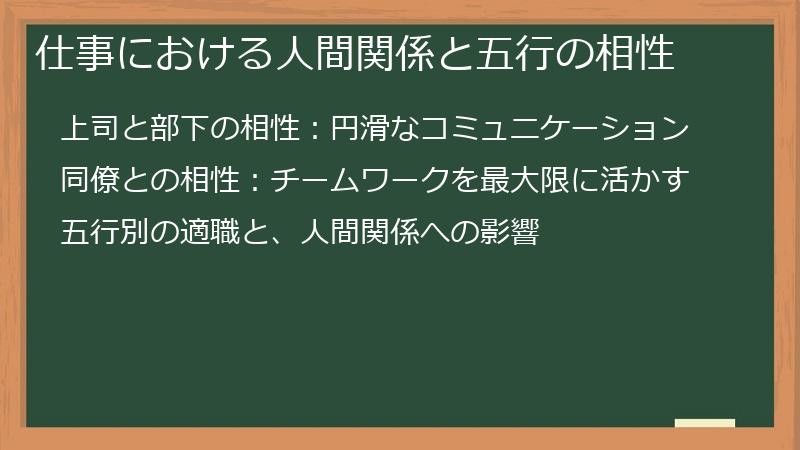 仕事における人間関係と五行の相性

上司と部下の相性：円滑なコミュニケーション

同僚との相性：チームワークを最大限に活かす

五行別の適職と、人間関係への影響